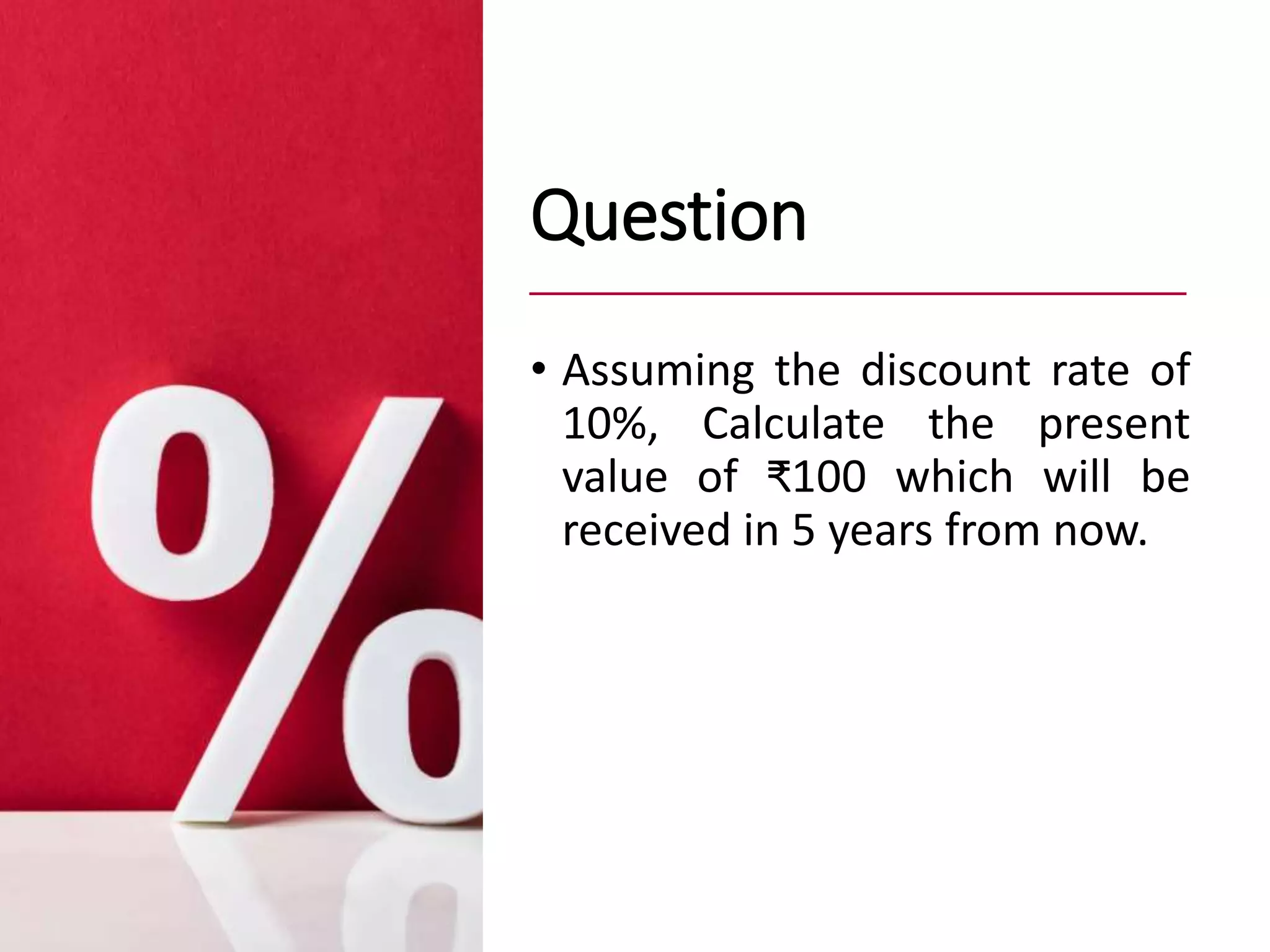 %

Question

• Assuming the discount rate of 10%, Calculate the present value of ₹100 which will be received in 5 years from now.